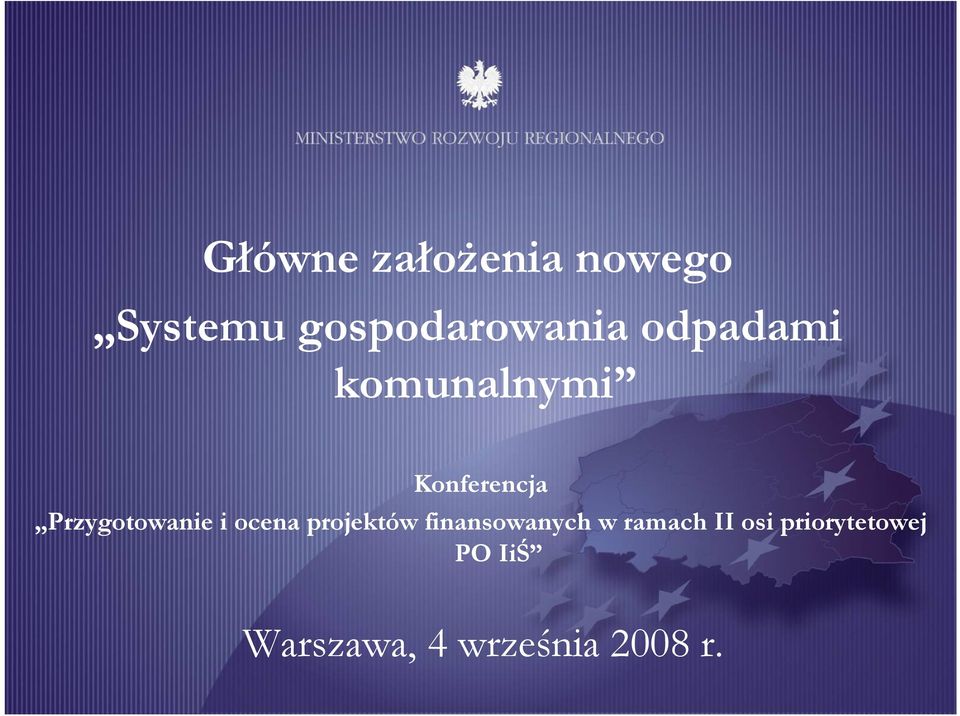 MINISTERSTWO ROZWOJU REGIONALNEGO

Główne założenia nowego „Systemu gospodarowania odpadami komunalnymi”

Konferencja
„Przygotowanie i ocena projektów finansowanych w ramach II osi priorytetowej PO IiŚ”

Warszawa, 4 września 2008 r.